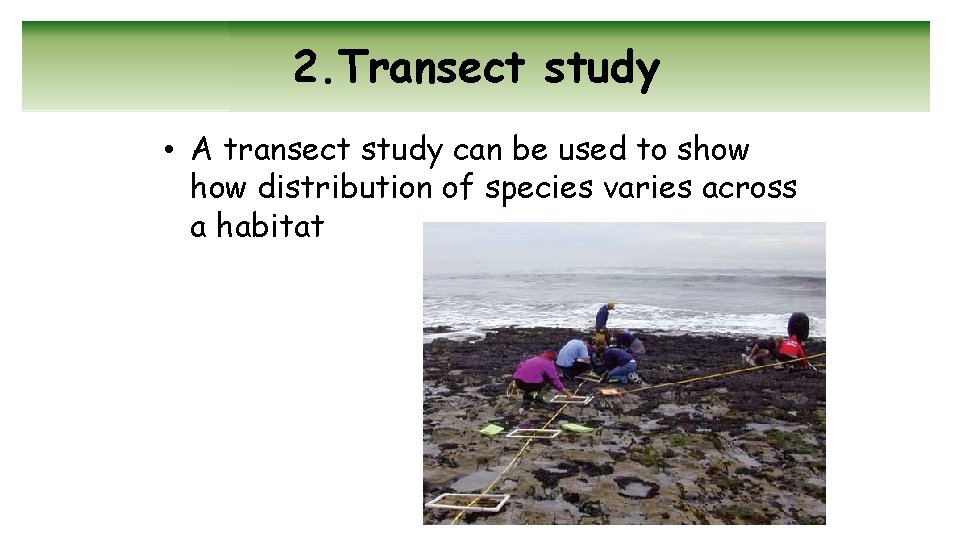 2.Transect study

• A transect study can be used to show how distribution of species varies across a habitat